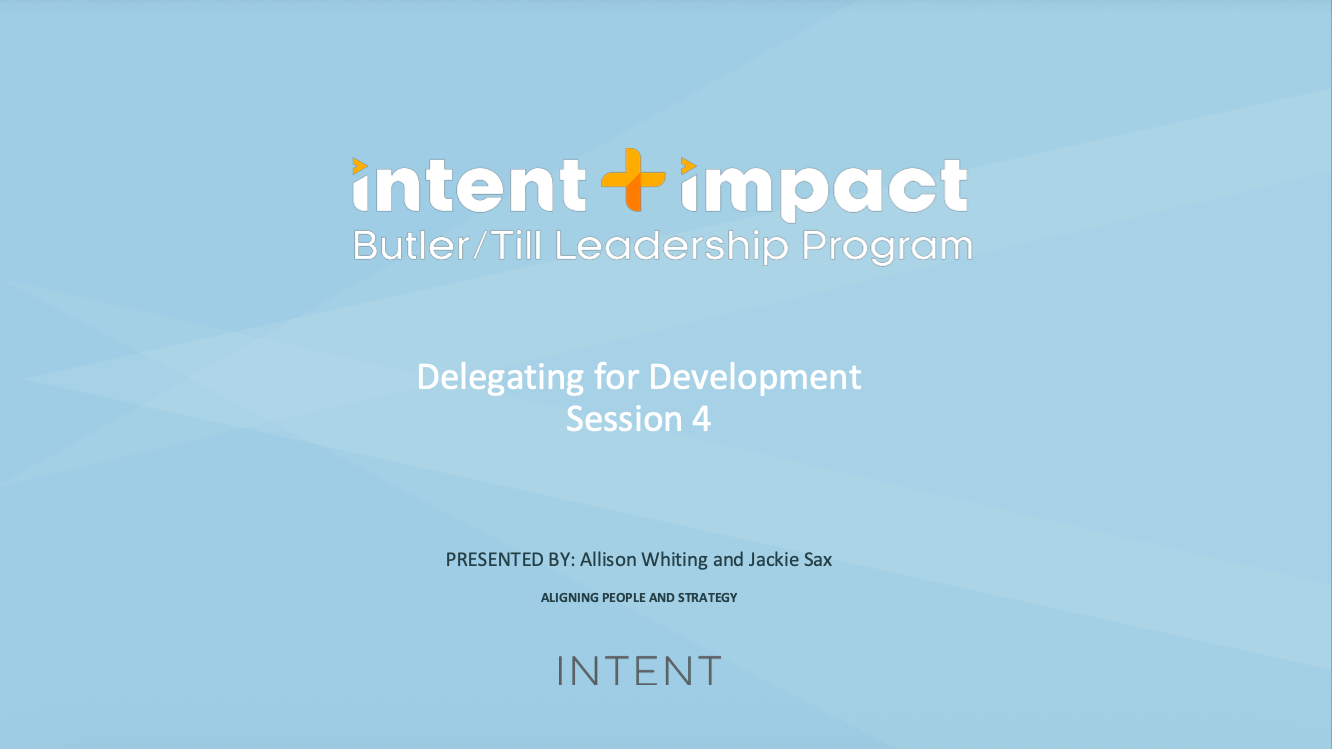 intent + impact
Butler/Till Leadership Program

Delegating for Development
Session 4

PRESENTED BY: Allison Whiting and Jackie Sax

ALIGNING PEOPLE AND STRATEGY

INTENT